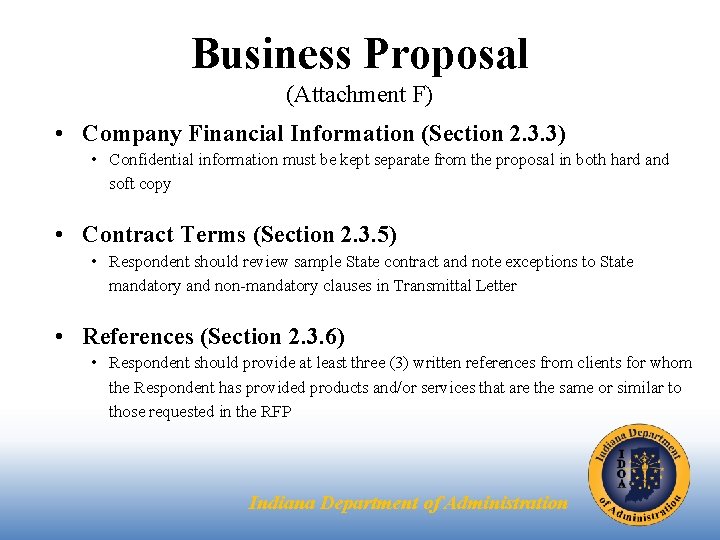 Business Proposal
(Attachment F)

• Company Financial Information (Section 2.3.3)
  • Confidential information must be kept separate from the proposal in both hard and soft copy

• Contract Terms (Section 2.3.5)
  • Respondent should review sample State contract and note exceptions to State mandatory and non-mandatory clauses in Transmittal Letter

• References (Section 2.3.6)
  • Respondent should provide at least three (3) written references from clients for whom the Respondent has provided products and/or services that are the same or similar to those requested in the RFP

Indiana Department of Administration

Indiana Department of Administration
IDOA